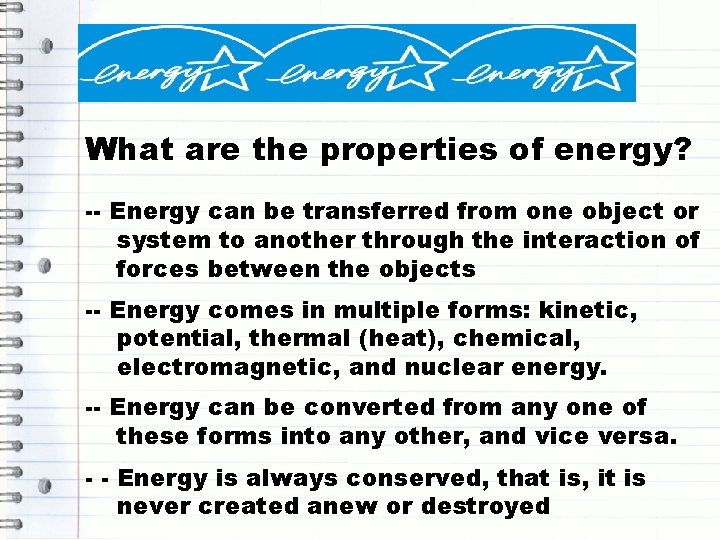 energy energy energy

What are the properties of energy?

-- Energy can be transferred from one object or system to another through the interaction of forces between the objects

-- Energy comes in multiple forms: kinetic, potential, thermal (heat), chemical, electromagnetic, and nuclear energy.

-- Energy can be converted from any one of these forms into any other, and vice versa.

- - Energy is always conserved, that is, it is never created anew or destroyed